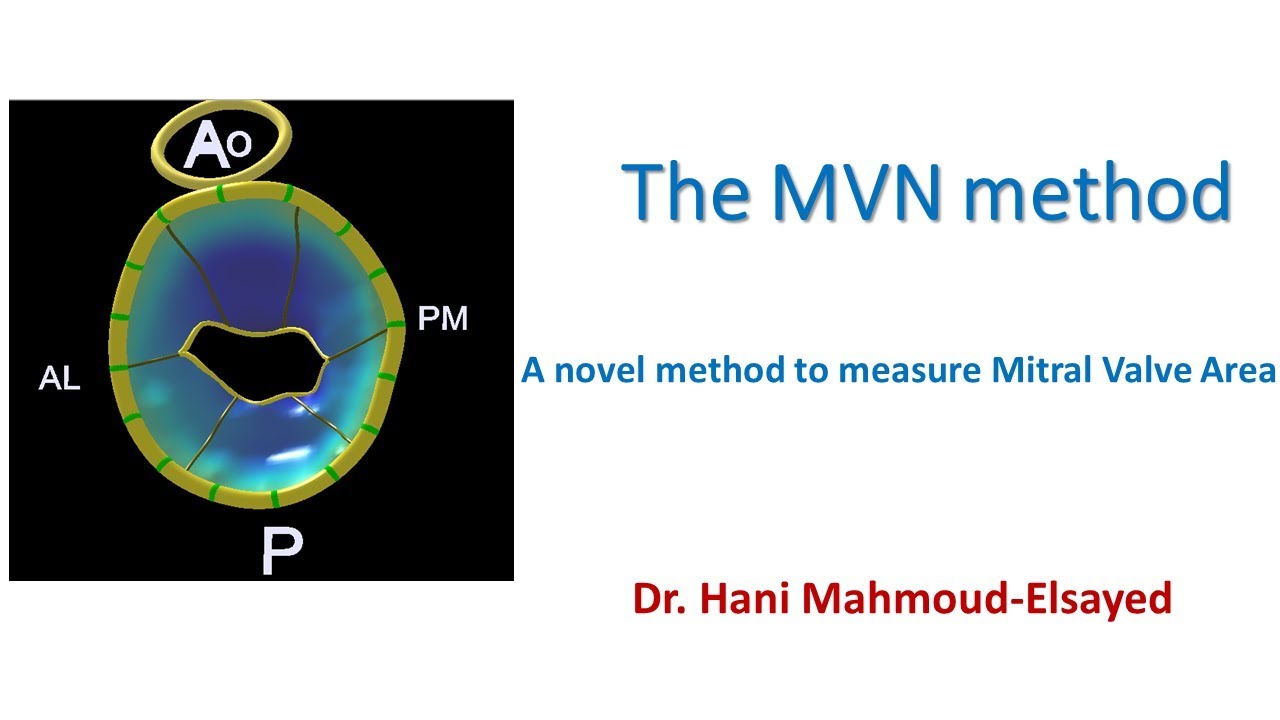 Ao

PM

AL

P

The MVN method

A novel method to measure Mitral Valve Area

Dr. Hani Mahmoud-Elsayed